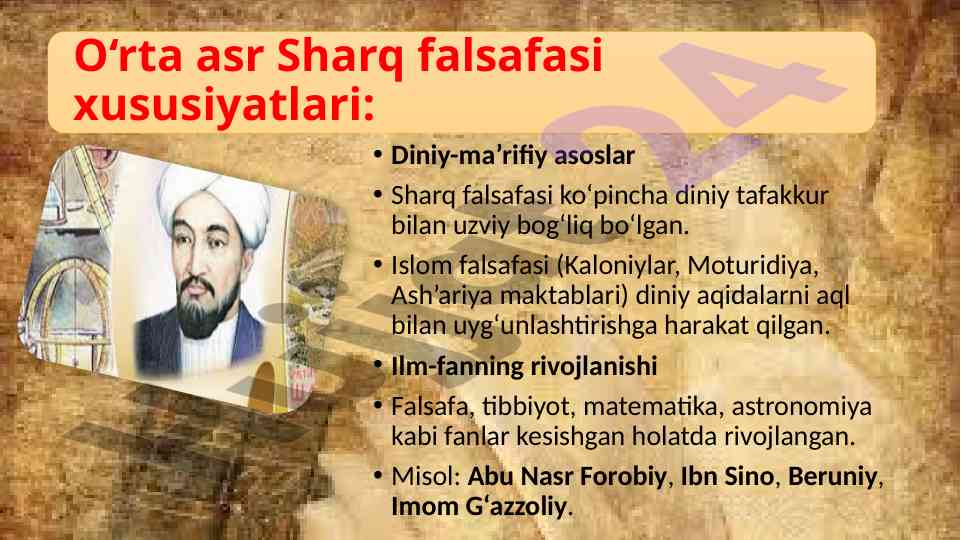 O‘rta asr Sharq falsafasi xususiyatlari:

• Diniy-ma’rifiy asoslar
• Sharq falsafasi ko‘pincha diniy tafakkur bilan uzviy bog‘liq bo‘lgan.
• Islom falsafasi (Kaloniylar, Moturidiya, Ash’ariya maktablari) diniy aqidalarni aql bilan uyg‘unlashtirishga harakat qilgan.
• Ilm-fanning rivojlanishi
• Falsafa, tibbiyot, matematika, astronomiya kabi fanlar kesishgan holatda rivojlangan.
• Misol: Abu Nasr Forobiy, Ibn Sino, Beruniy, Imom G‘azzoliy.